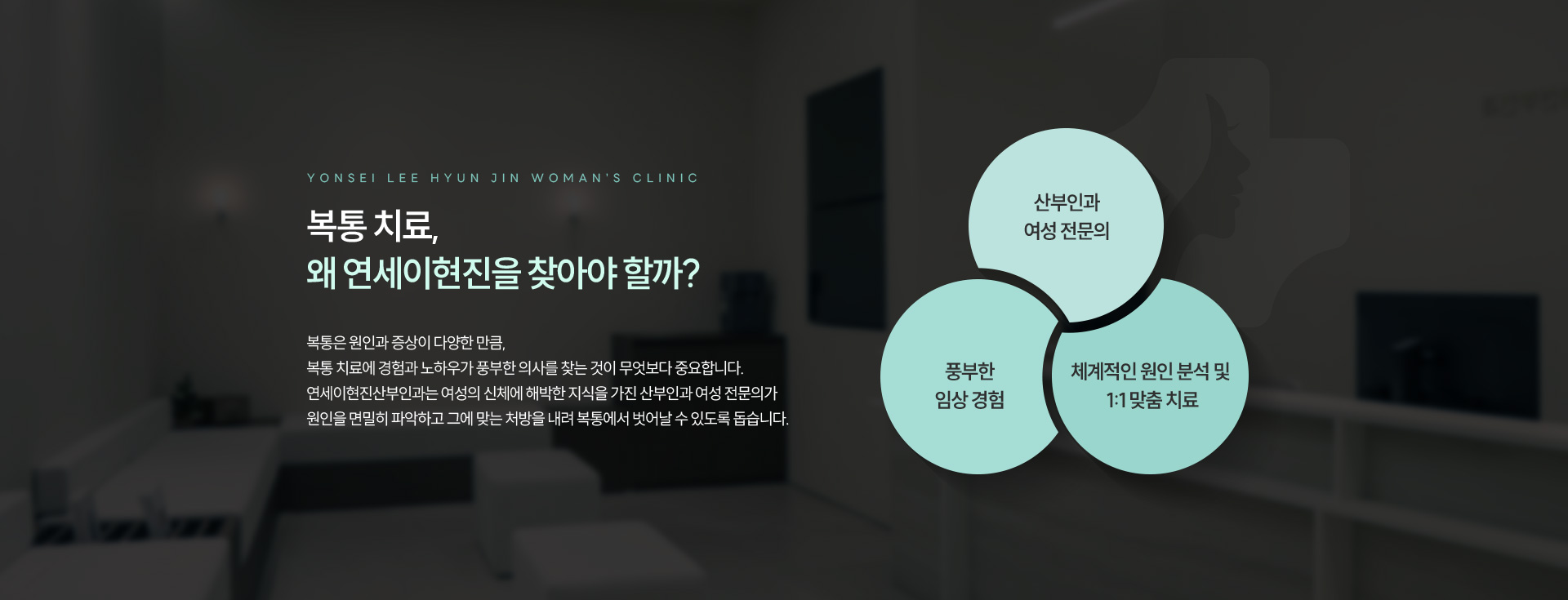 YONSEI LEE HYUN JIN WOMAN'S CLINIC

복통 치료,
왜 연세이현진을 찾아야 할까?

복통은 원인과 증상이 다양한 만큼,
복통 치료에 경험과 노하우가 풍부한 의사를 찾는 것이 무엇보다 중요합니다.
연세이현진산부인과는 여성의 신체에 해박한 지식을 가진 산부인과 여성 전문의가
원인을 면밀히 파악하고 그에 맞는 처방을 내려 복통에서 벗어날 수 있도록 돕습니다.

산부인과
여성 전문의

풍부한
임상 경험

체계적인 원인 분석 및
1:1 맞춤 치료